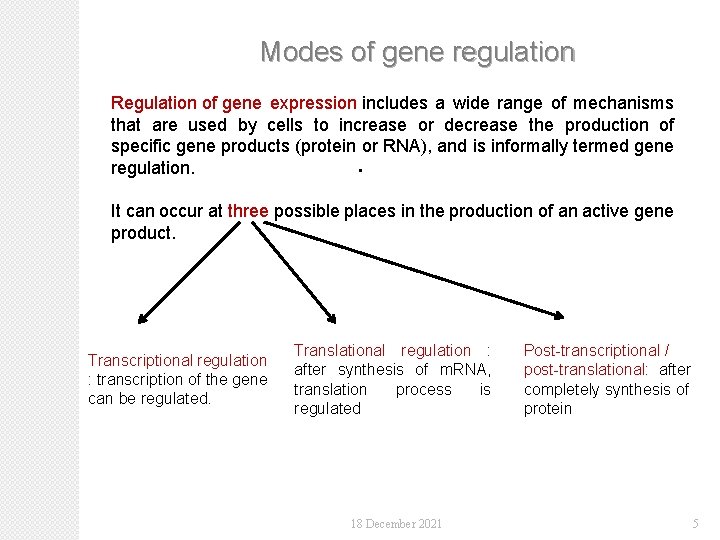 Modes of gene regulation

Regulation of gene expression includes a wide range of mechanisms that are used by cells to increase or decrease the production of specific gene products (protein or RNA), and is informally termed gene regulation.

It can occur at three possible places in the production of an active gene product.

Transcriptional regulation : transcription of the gene can be regulated.

Translational regulation : after synthesis of mRNA, translation process is regulated

Post-transcriptional / post-translational: after completely synthesis of protein

18 December 2021

5